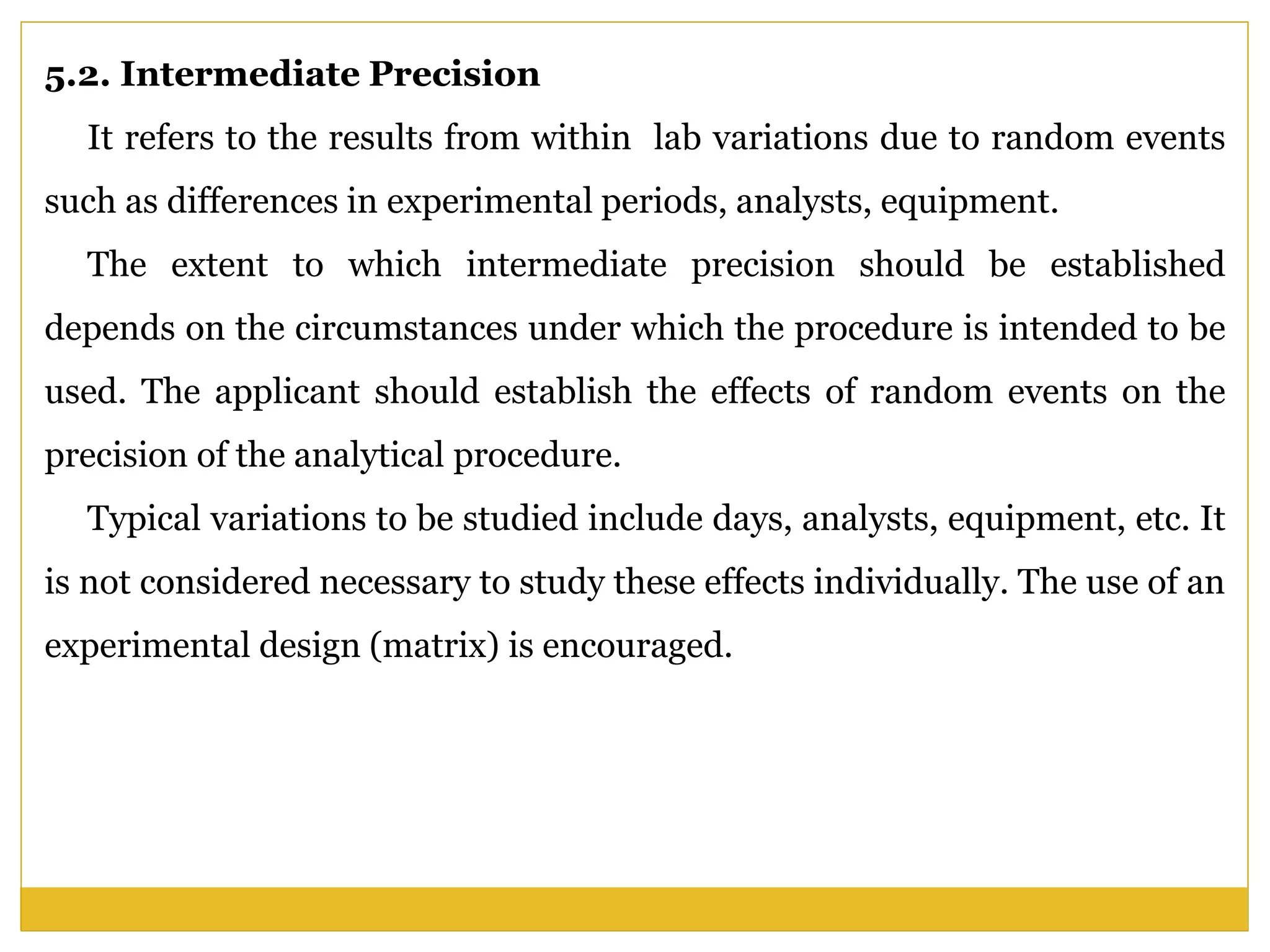 5.2. Intermediate Precision

It refers to the results from within lab variations due to random events such as differences in experimental periods, analysts, equipment.

The extent to which intermediate precision should be established depends on the circumstances under which the procedure is intended to be used. The applicant should establish the effects of random events on the precision of the analytical procedure.

Typical variations to be studied include days, analysts, equipment, etc. It is not considered necessary to study these effects individually. The use of an experimental design (matrix) is encouraged.